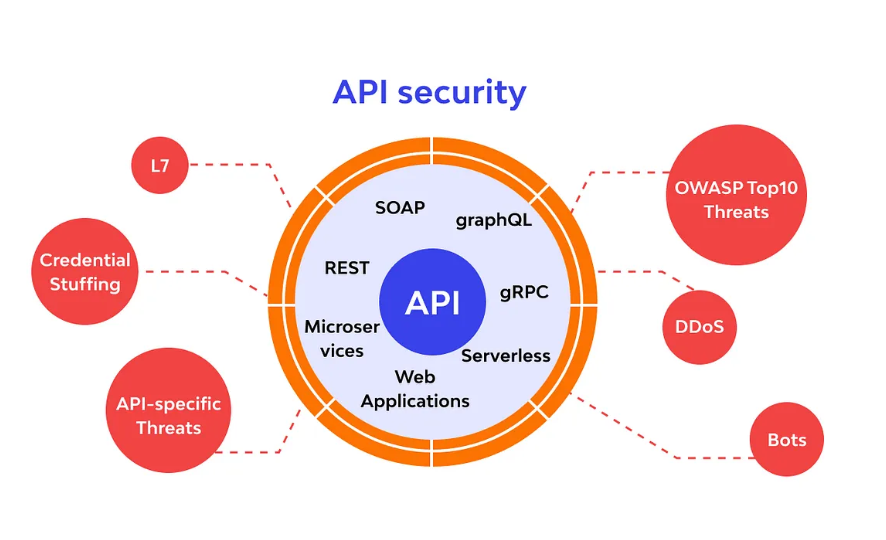 API security

L7

Credential Stuffing

API-specific Threats

SOAP

graphQL

REST

API

gRPC

Microser vices

Serverless

Web Applications

OWASP Top10 Threats

DDoS

Bots